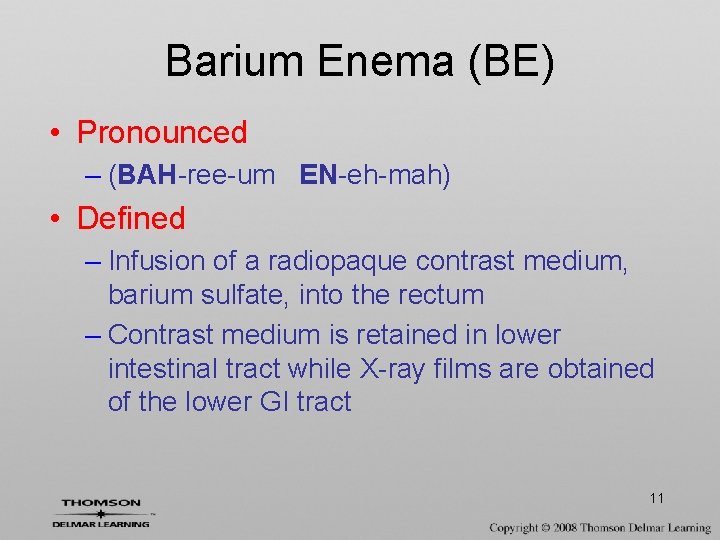 Barium Enema (BE)

• Pronounced
– (BAH-ree-um EN-eh-mah)

• Defined
– Infusion of a radiopaque contrast medium, barium sulfate, into the rectum
– Contrast medium is retained in lower intestinal tract while X-ray films are obtained of the lower GI tract

11

THOMSON
DELMAR LEARNING

Copyright © 2008 Thomson Delmar Learning